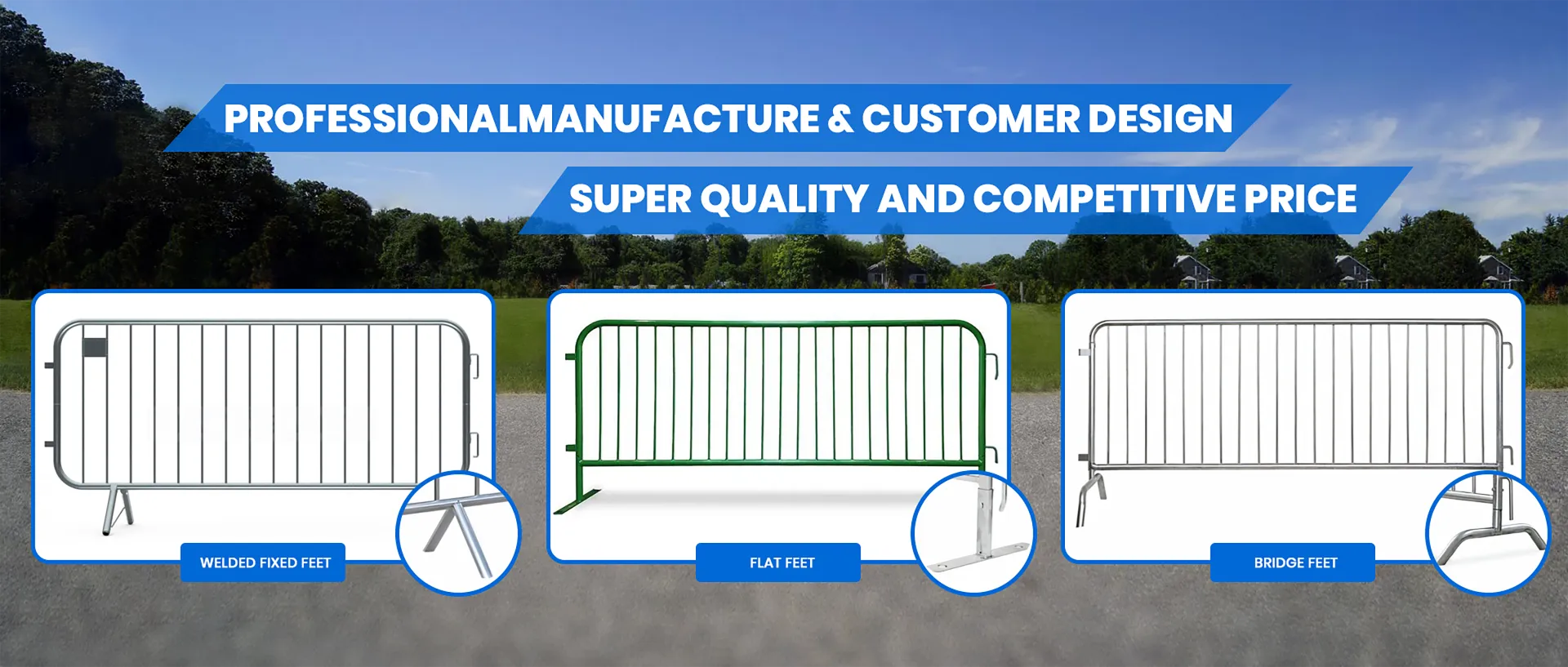 PROFESSIONALMANUFACTURE & CUSTOMER DESIGN

SUPER QUALITY AND COMPETITIVE PRICE

WELDED FIXED FEET

FLAT FEET

BRIDGE FEET